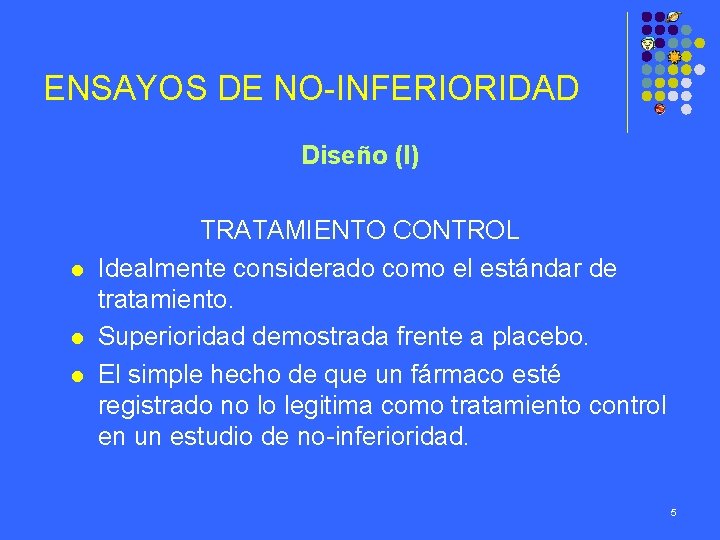 ENSAYOS DE NO-INFERIORIDAD

Diseño (I)

TRATAMIENTO CONTROL

- Idealmente considerado como el estándar de tratamiento.
- Superioridad demostrada frente a placebo.
- El simple hecho de que un fármaco esté registrado no lo legitima como tratamiento control en un estudio de no-inferioridad.

5